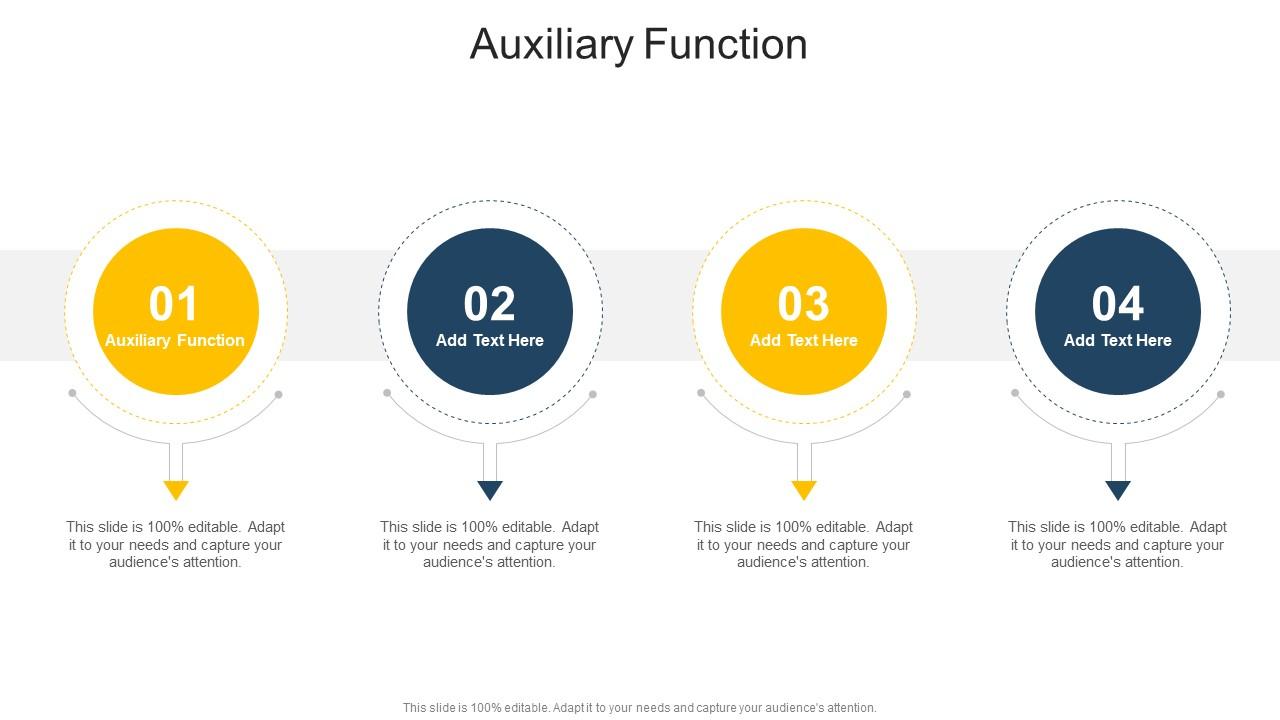 Auxiliary Function

01
Auxiliary Function

This slide is 100% editable. Adapt it to your needs and capture your audience's attention.

02
Add Text Here

This slide is 100% editable. Adapt it to your needs and capture your audience's attention.

03
Add Text Here

This slide is 100% editable. Adapt it to your needs and capture your audience's attention.

04
Add Text Here

This slide is 100% editable. Adapt it to your needs and capture your audience's attention.

This slide is 100% editable. Adapt it to your needs and capture your audience's attention.